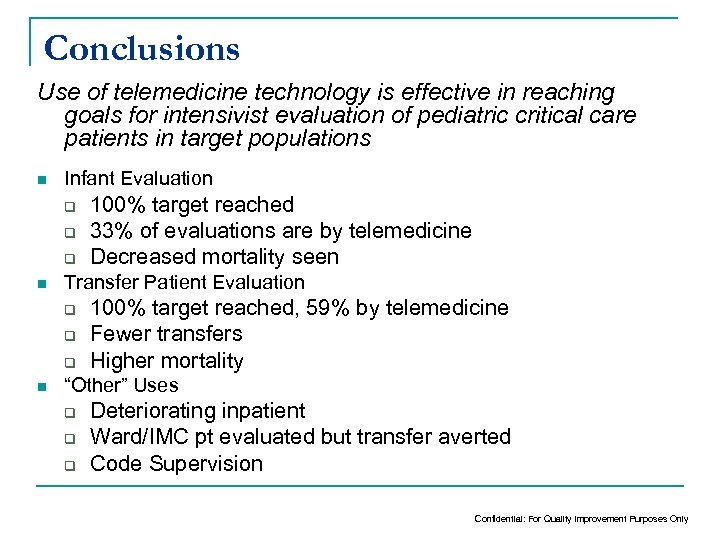 Conclusions

Use of telemedicine technology is effective in reaching goals for intensivist evaluation of pediatric critical care patients in target populations

- Infant Evaluation
  - 100% target reached
  - 33% of evaluations are by telemedicine
  - Decreased mortality seen
- Transfer Patient Evaluation
  - 100% target reached, 59% by telemedicine
  - Fewer transfers
  - Higher mortality
- “Other” Uses
  - Deteriorating inpatient
  - Ward/IMC pt evaluated but transfer averted
  - Code Supervision

Confidential: For Quality Improvement Purposes Only